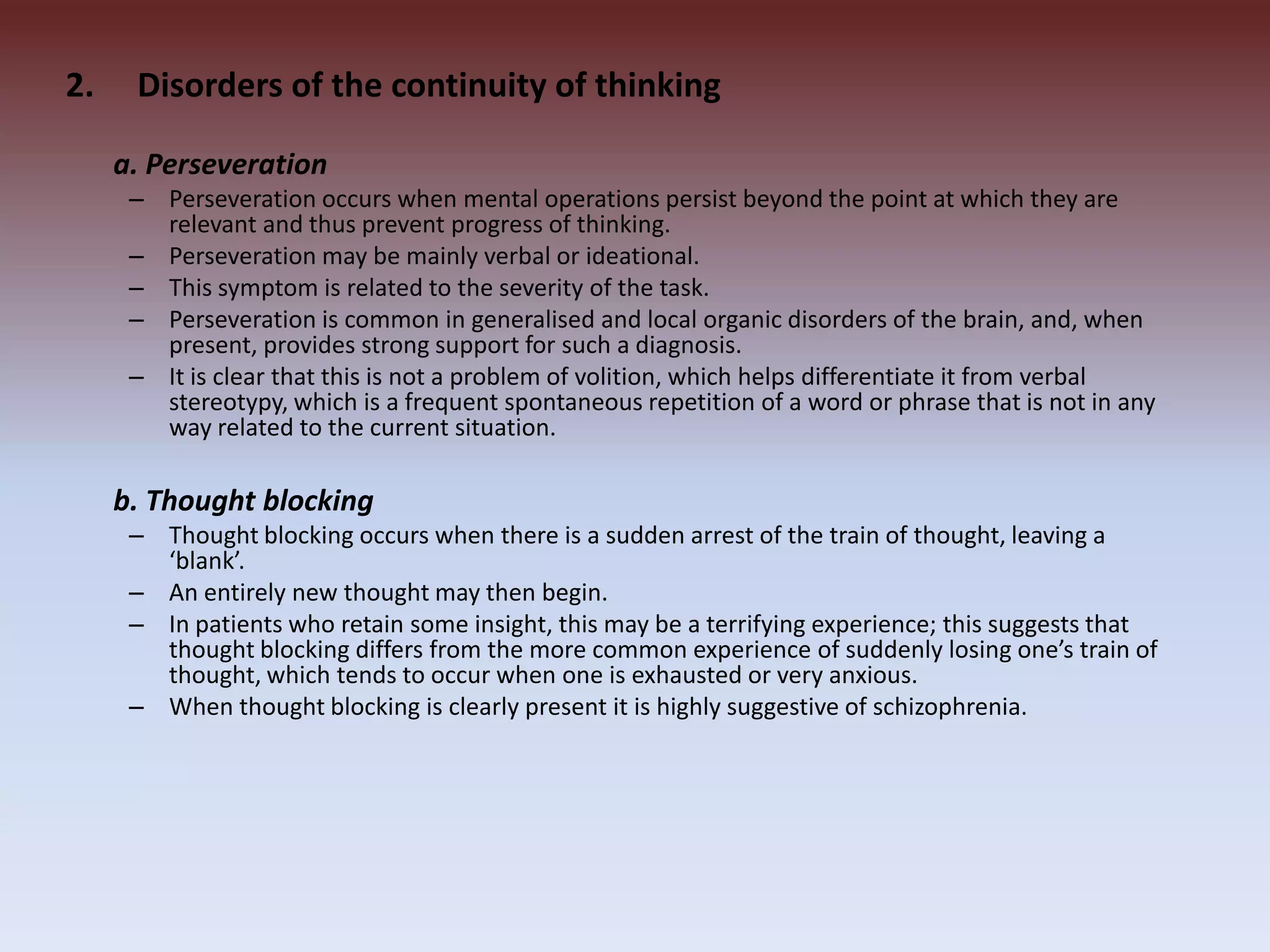 2. Disorders of the continuity of thinking

a. Perseveration

– Perseveration occurs when mental operations persist beyond the point at which they are relevant and thus prevent progress of thinking.
– Perseveration may be mainly verbal or ideational.
– This symptom is related to the severity of the task.
– Perseveration is common in generalised and local organic disorders of the brain, and, when present, provides strong support for such a diagnosis.
– It is clear that this is not a problem of volition, which helps differentiate it from verbal stereotypy, which is a frequent spontaneous repetition of a word or phrase that is not in any way related to the current situation.

b. Thought blocking

– Thought blocking occurs when there is a sudden arrest of the train of thought, leaving a ‘blank’.
– An entirely new thought may then begin.
– In patients who retain some insight, this may be a terrifying experience; this suggests that thought blocking differs from the more common experience of suddenly losing one’s train of thought, which tends to occur when one is exhausted or very anxious.
– When thought blocking is clearly present it is highly suggestive of schizophrenia.